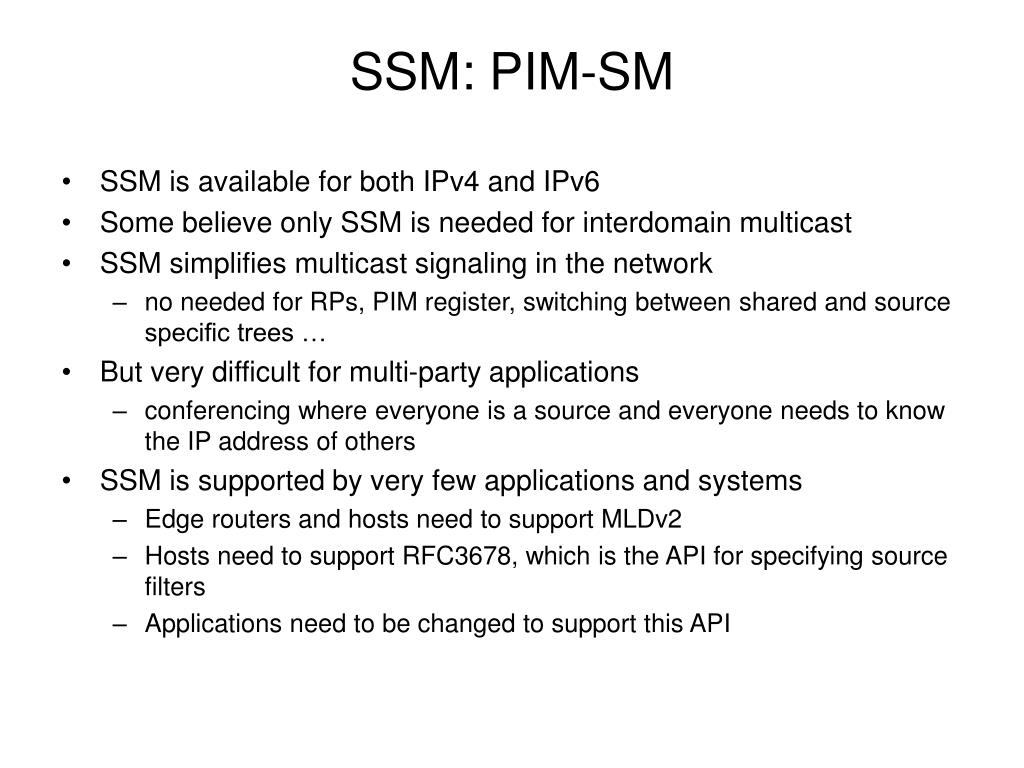 SSM: PIM-SM

• SSM is available for both IPv4 and IPv6
• Some believe only SSM is needed for interdomain multicast
• SSM simplifies multicast signaling in the network
  – no needed for RPs, PIM register, switching between shared and source specific trees …
• But very difficult for multi-party applications
  – conferencing where everyone is a source and everyone needs to know the IP address of others
• SSM is supported by very few applications and systems
  – Edge routers and hosts need to support MLDv2
  – Hosts need to support RFC3678, which is the API for specifying source filters
  – Applications need to be changed to support this API